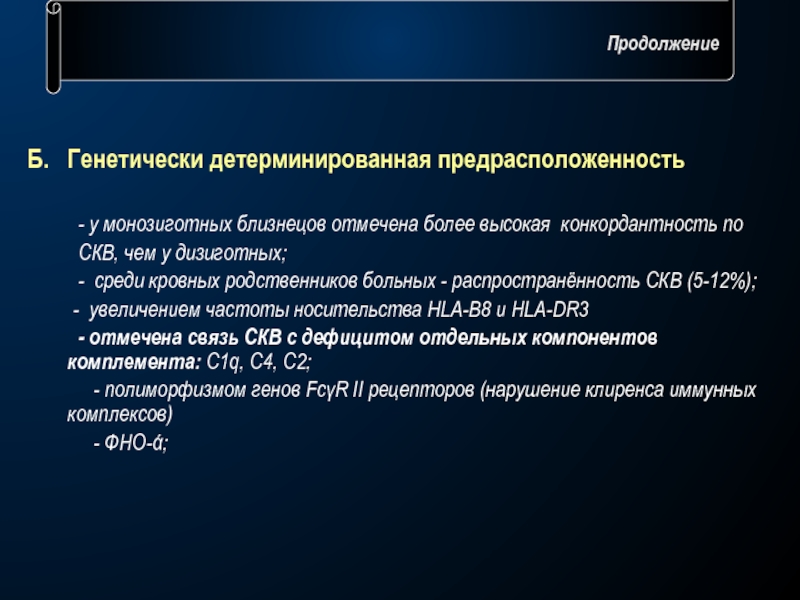 Продолжение

Б. Генетически детерминированная предрасположенность

- у монозиготных близнецов отмечена более высокая конкордантность по СКВ, чем у дизиготных;

- среди кровных родственников больных - распространённость СКВ (5-12%);

- увеличением частоты носительства HLA-B8 и HLA-DR3

- отмечена связь СКВ с дефицитом отдельных компонентов комплемента: C1q, C4, C2;

- полиморфизмом генов FcγR II рецепторов (нарушение клиренса иммунных комплексов)

- ФНО-ά;